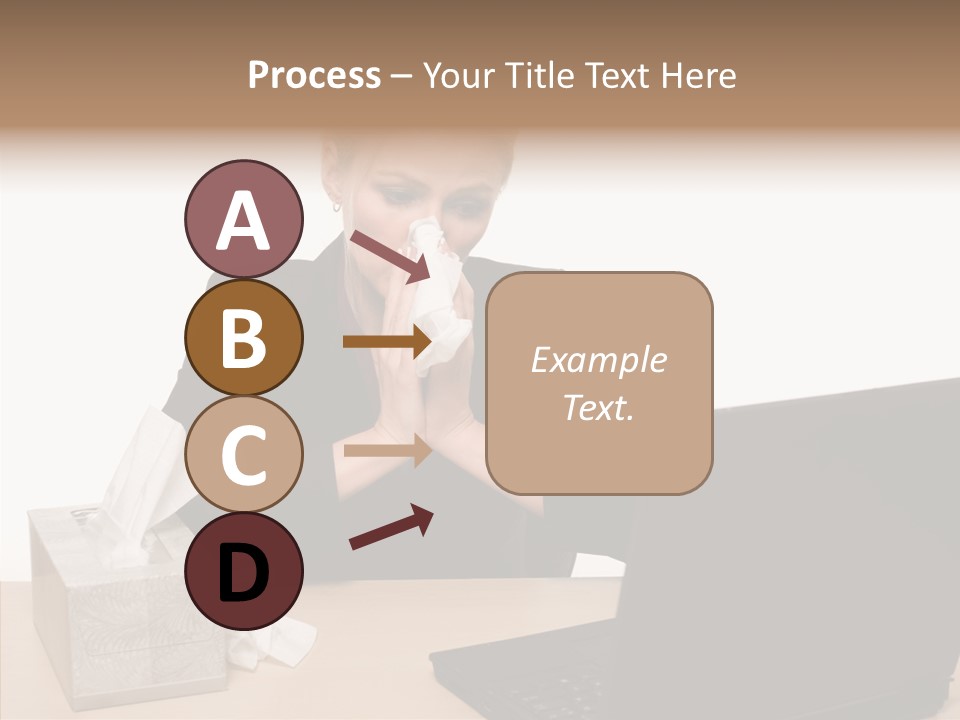 Process – Your Title Text Here

A

B

C

D

Example Text.